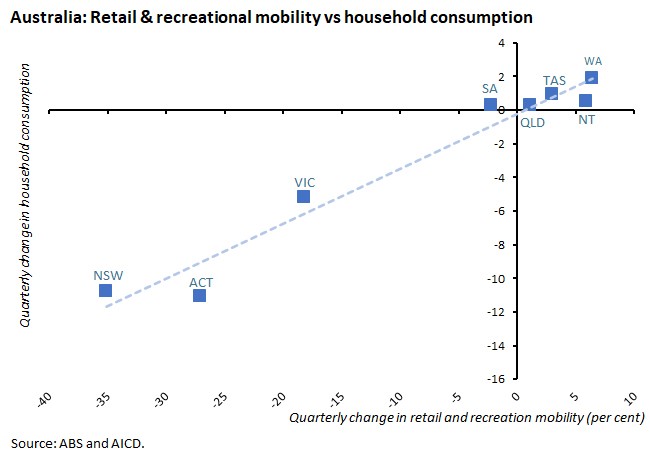 Australia: Retail & recreational mobility vs household consumption

Quarterly change in household consumption

4
2
0
-2
-4
-6
-8
-10
-12
-14
-16

WA
TAS
SA
QLD
NT
VIC
NSW
ACT

-40
-35
-30
-25
-20
-15
-10
-5
0
5
10

Quarterly change in retail and recreation mobility (per cent)

Source: ABS and AICD.